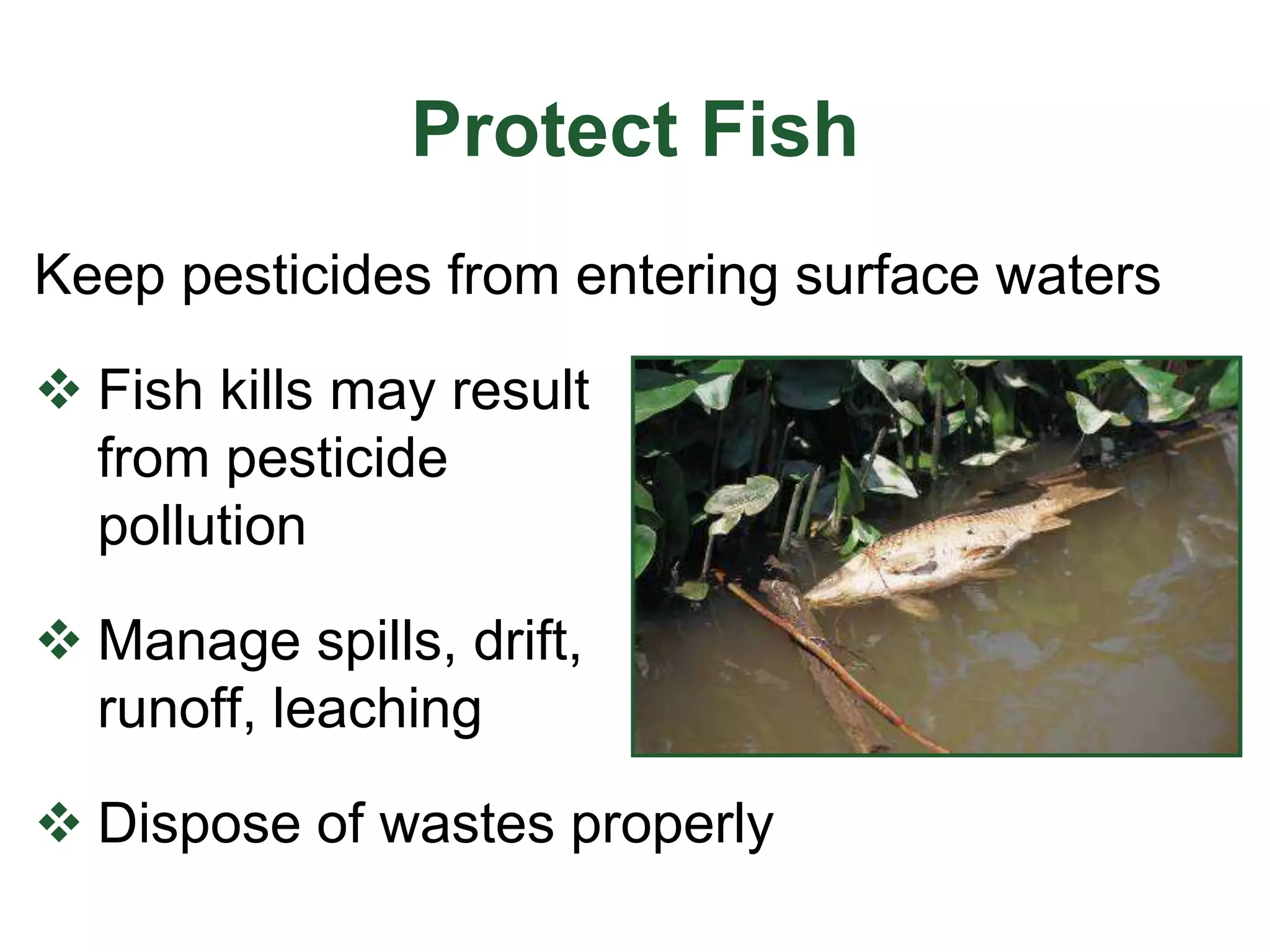 Protect Fish

Keep pesticides from entering surface waters

❖ Fish kills may result from pesticide pollution

❖ Manage spills, drift, runoff, leaching

❖ Dispose of wastes properly